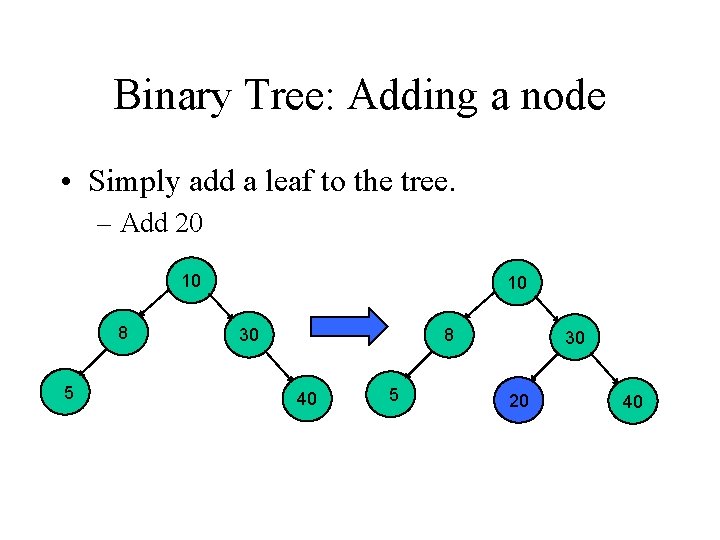 Binary Tree: Adding a node

• Simply add a leaf to the tree.
– Add 20

10
8
30
5
40

10
8
30
5
20
40